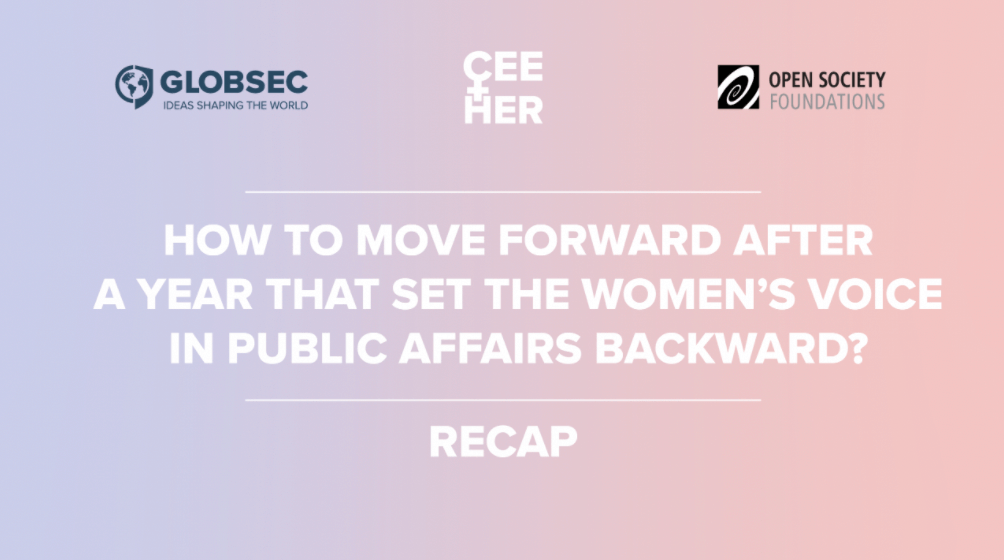 GLOBSEC
IDEAS SHAPING THE WORLD

CEE
HER

OPEN SOCIETY
FOUNDATIONS

HOW TO MOVE FORWARD AFTER A YEAR THAT SET THE WOMEN'S VOICE IN PUBLIC AFFAIRS BACKWARD?

RECAP